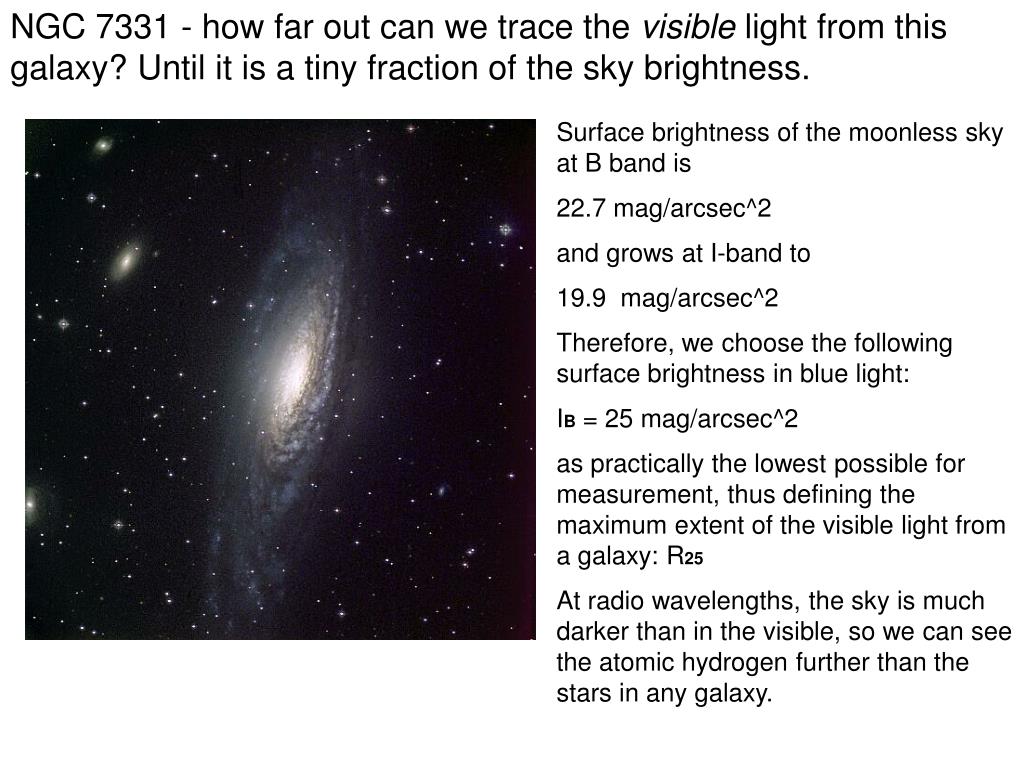 NGC 7331 - how far out can we trace the visible light from this galaxy? Until it is a tiny fraction of the sky brightness.

Surface brightness of the moonless sky at B band is

22.7 mag/arcsec^2

and grows at I-band to

19.9 mag/arcsec^2

Therefore, we choose the following surface brightness in blue light:

$I_B$ = 25 mag/arcsec^2

as practically the lowest possible for measurement, thus defining the maximum extent of the visible light from a galaxy: $R_{25}$

At radio wavelengths, the sky is much darker than in the visible, so we can see the atomic hydrogen further than the stars in any galaxy.